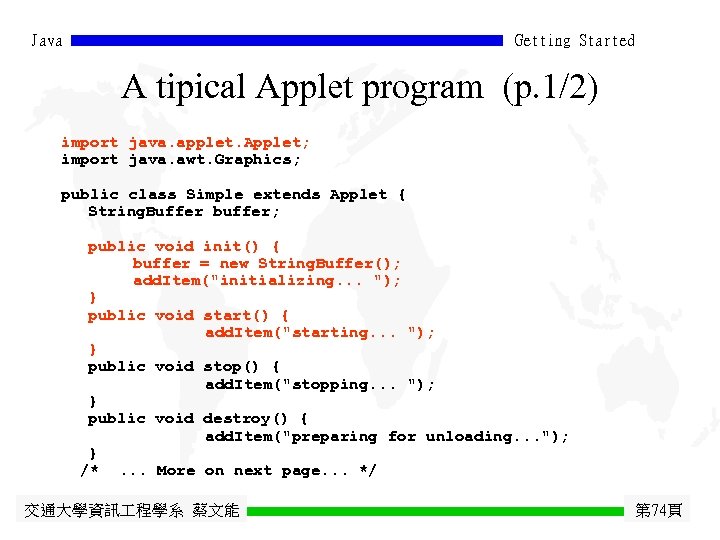 Java Getting Started

A tipical Applet program (p.1/2)

import java.applet.Applet;
import java.awt.Graphics;

public class Simple extends Applet {
StringBuffer buffer;

public void init() {
buffer = new StringBuffer();
addItem("initializing... ");
}
public void start() {
addItem("starting... ");
}
public void stop() {
addItem("stopping... ");
}
public void destroy() {
addItem("preparing for unloading...");
}
/* ... More on next page... */

交通大學資訊工程學系 蔡文能 第74頁